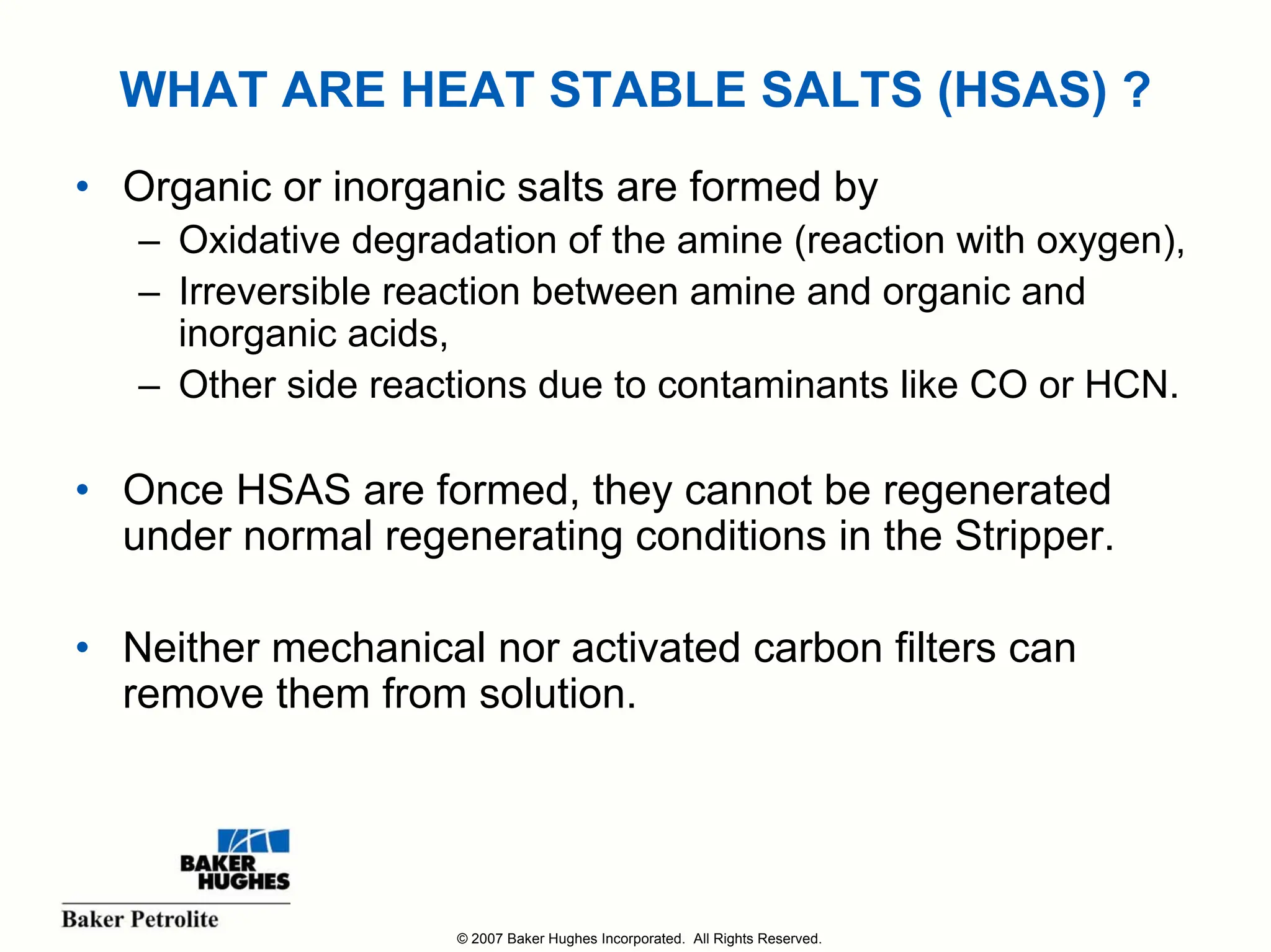 WHAT ARE HEAT STABLE SALTS (HSAS) ?

• Organic or inorganic salts are formed by
– Oxidative degradation of the amine (reaction with oxygen),
– Irreversible reaction between amine and organic and inorganic acids,
– Other side reactions due to contaminants like CO or HCN.

• Once HSAS are formed, they cannot be regenerated under normal regenerating conditions in the Stripper.

• Neither mechanical nor activated carbon filters can remove them from solution.

BAKER HUGHES

Baker Petrolite

© 2007 Baker Hughes Incorporated. All Rights Reserved.